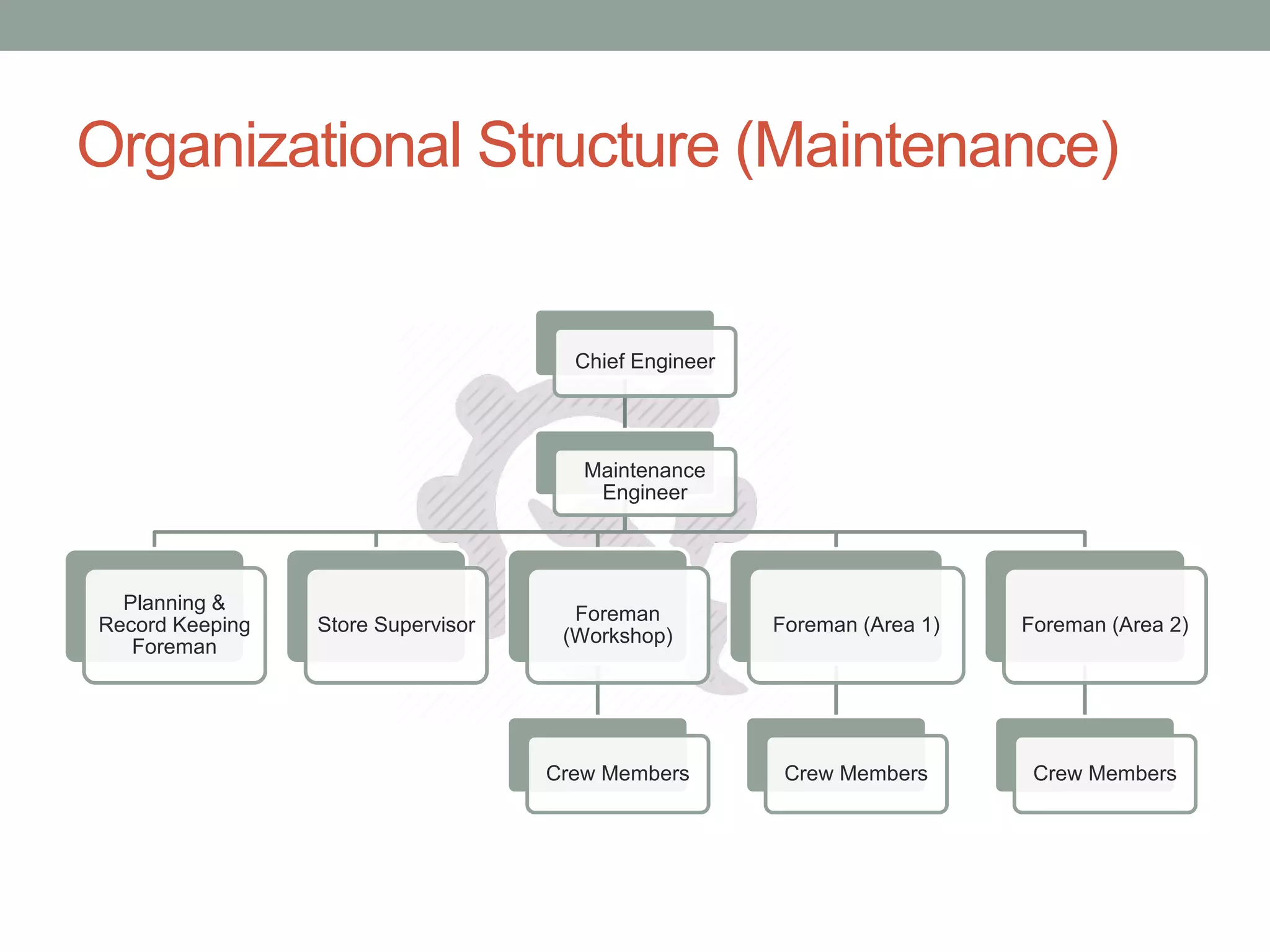 Organizational Structure (Maintenance)

Chief Engineer

Maintenance Engineer

Planning & Record Keeping Foreman

Store Supervisor

Foreman (Workshop)

Foreman (Area 1)

Foreman (Area 2)

Crew Members

Crew Members

Crew Members